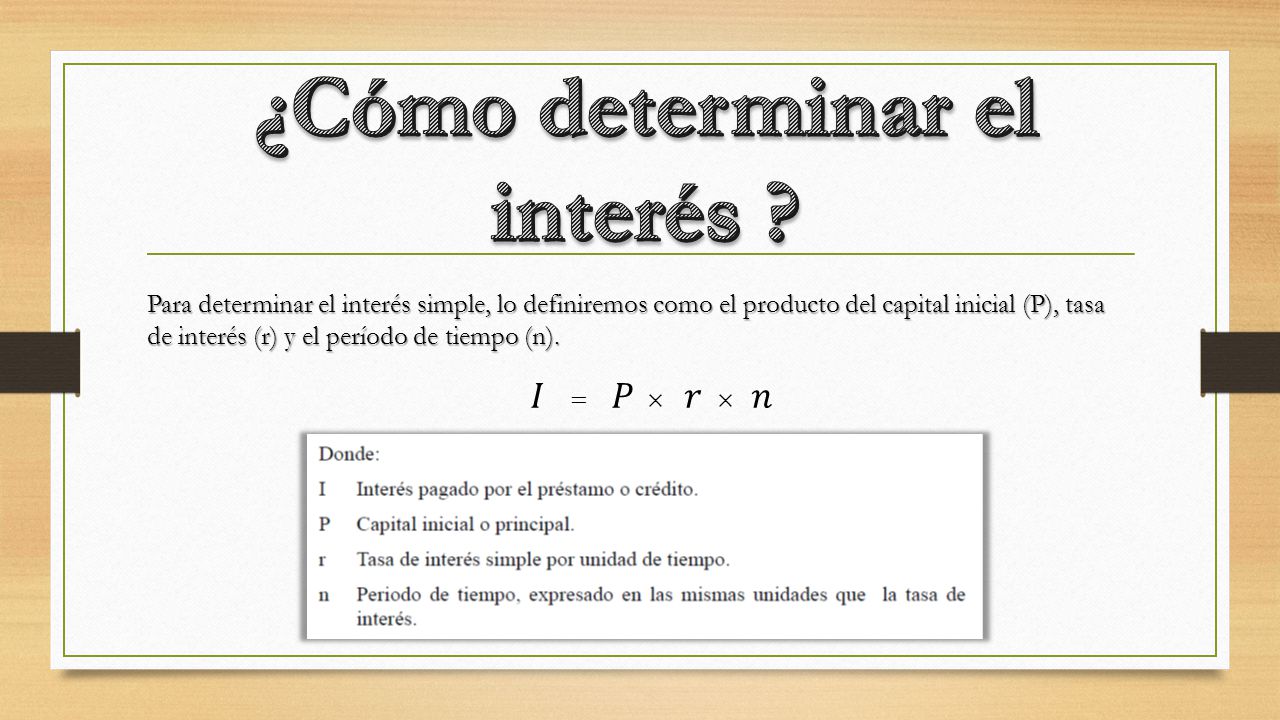 ¿Cómo determinar el interés ?

Para determinar el interés simple, lo definiremos como el producto del capital inicial (P), tasa de interés (r) y el período de tiempo (n).

$I = P \times r \times n$

Donde:
I Interés pagado por el préstamo o crédito.
P Capital inicial o principal.
r Tasa de interés simple por unidad de tiempo.
n Periodo de tiempo, expresado en las mismas unidades que la tasa de interés.